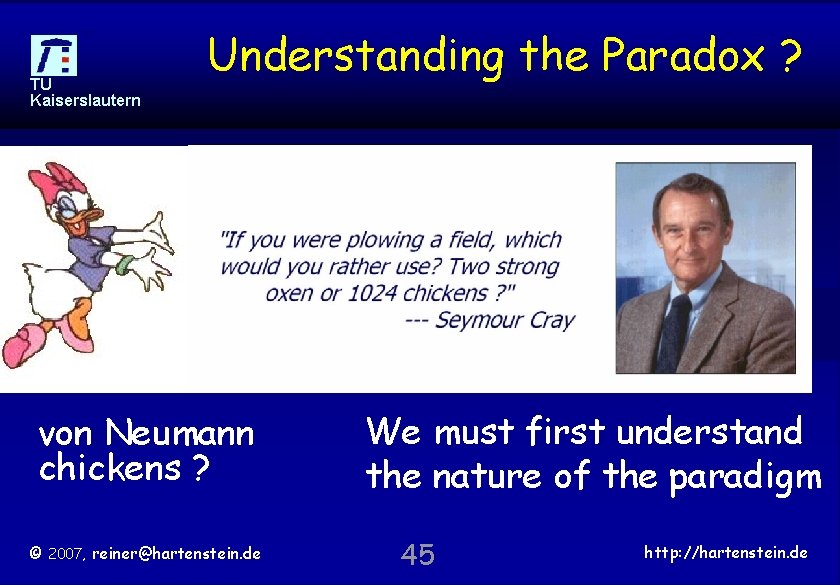 TU Kaiserslautern

Understanding the Paradox ?

"If you were plowing a field, which would you rather use? Two strong oxen or 1024 chickens ?"
--- Seymour Cray

von Neumann chickens ?

We must first understand the nature of the paradigm

© 2007, reiner@hartenstein.de

45

http://hartenstein.de